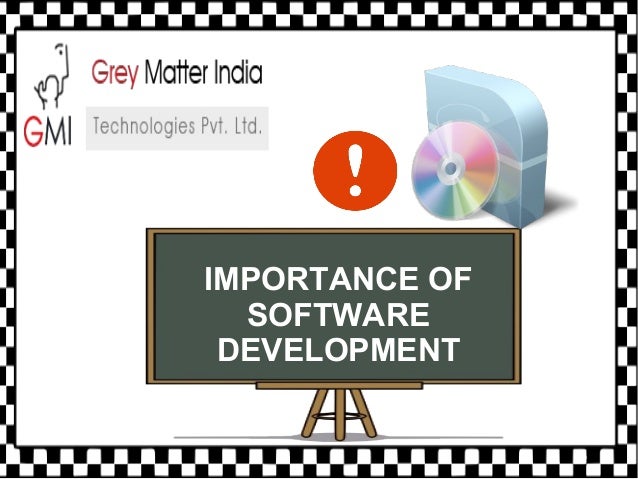 GMI

Grey Matter India

Technologies Pvt. Ltd.

!

IMPORTANCE OF SOFTWARE DEVELOPMENT